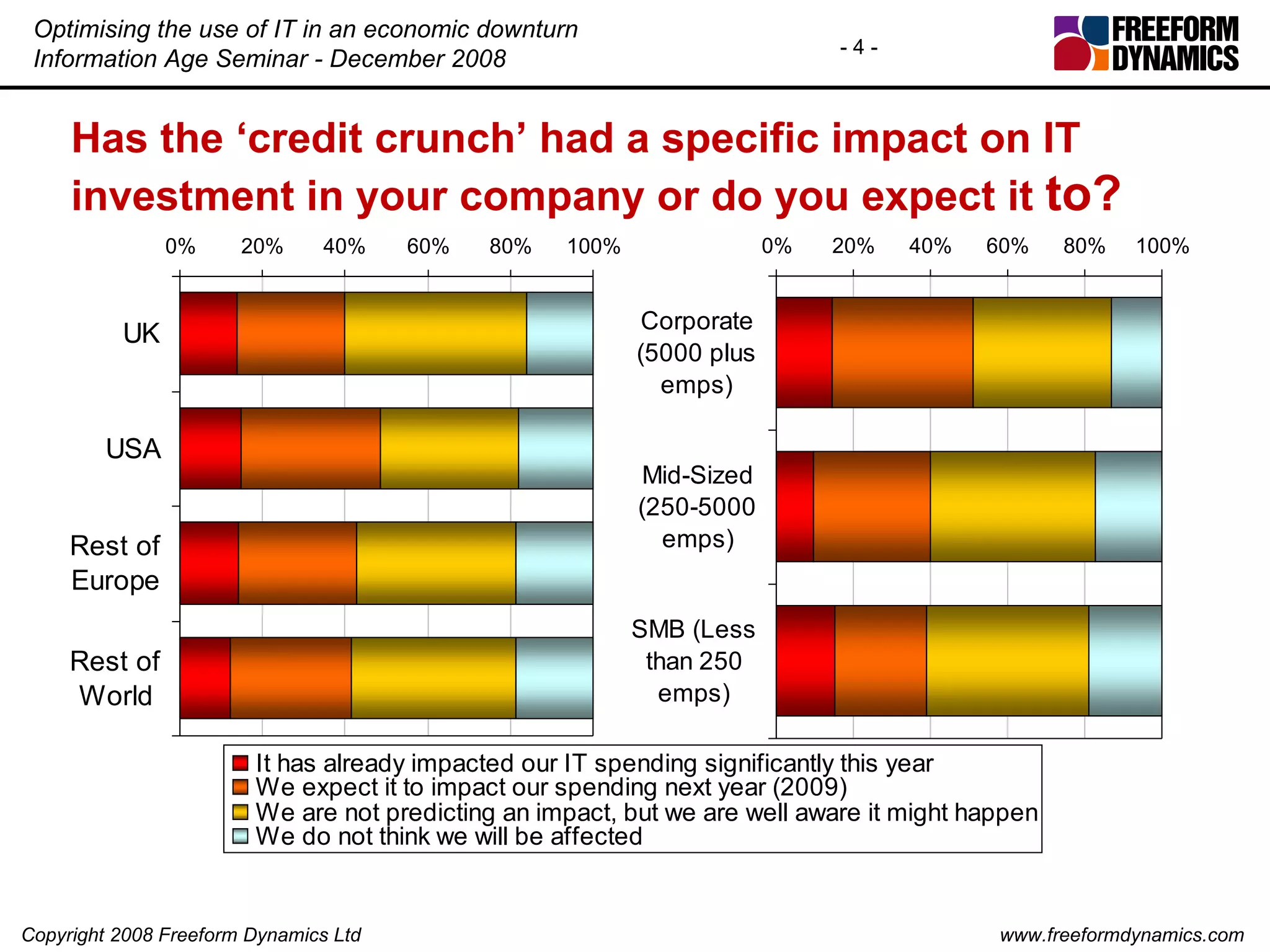 Optimising the use of IT in an economic downturn
Information Age Seminar - December 2008

- 4 -

FREEFORM DYNAMICS

Has the ‘credit crunch’ had a specific impact on IT investment in your company or do you expect it to?

0% 20% 40% 60% 80% 100%

UK

USA

Rest of Europe

Rest of World

0% 20% 40% 60% 80% 100%

Corporate (5000 plus emps)

Mid-Sized (250-5000 emps)

SMB (Less than 250 emps)

It has already impacted our IT spending significantly this year
We expect it to impact our spending next year (2009)
We are not predicting an impact, but we are well aware it might happen
We do not think we will be affected

Copyright 2008 Freeform Dynamics Ltd

www.freeformdynamics.com